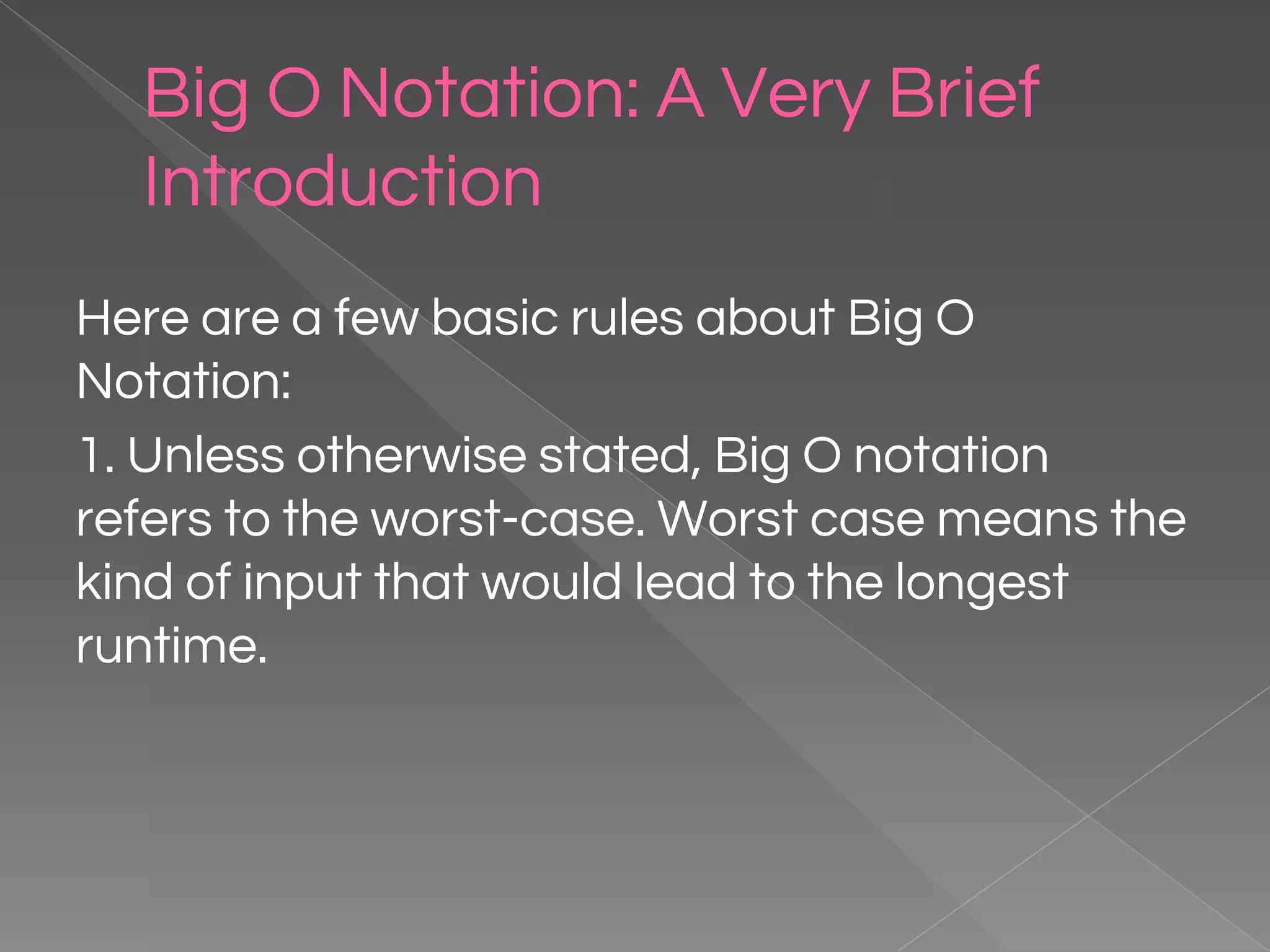 Big O Notation: A Very Brief Introduction

Here are a few basic rules about Big O Notation:

1. Unless otherwise stated, Big O notation refers to the worst-case. Worst case means the kind of input that would lead to the longest runtime.